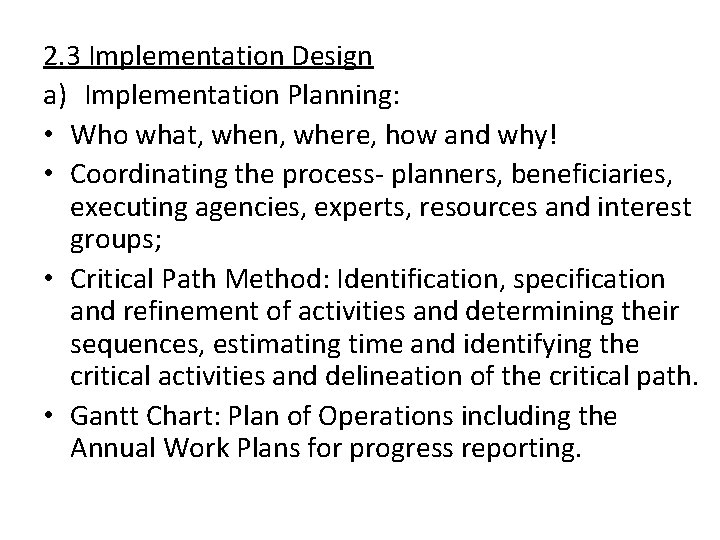 2.3 Implementation Design

a) Implementation Planning:

• Who what, when, where, how and why!

• Coordinating the process- planners, beneficiaries, executing agencies, experts, resources and interest groups;

• Critical Path Method: Identification, specification and refinement of activities and determining their sequences, estimating time and identifying the critical activities and delineation of the critical path.

• Gantt Chart: Plan of Operations including the Annual Work Plans for progress reporting.